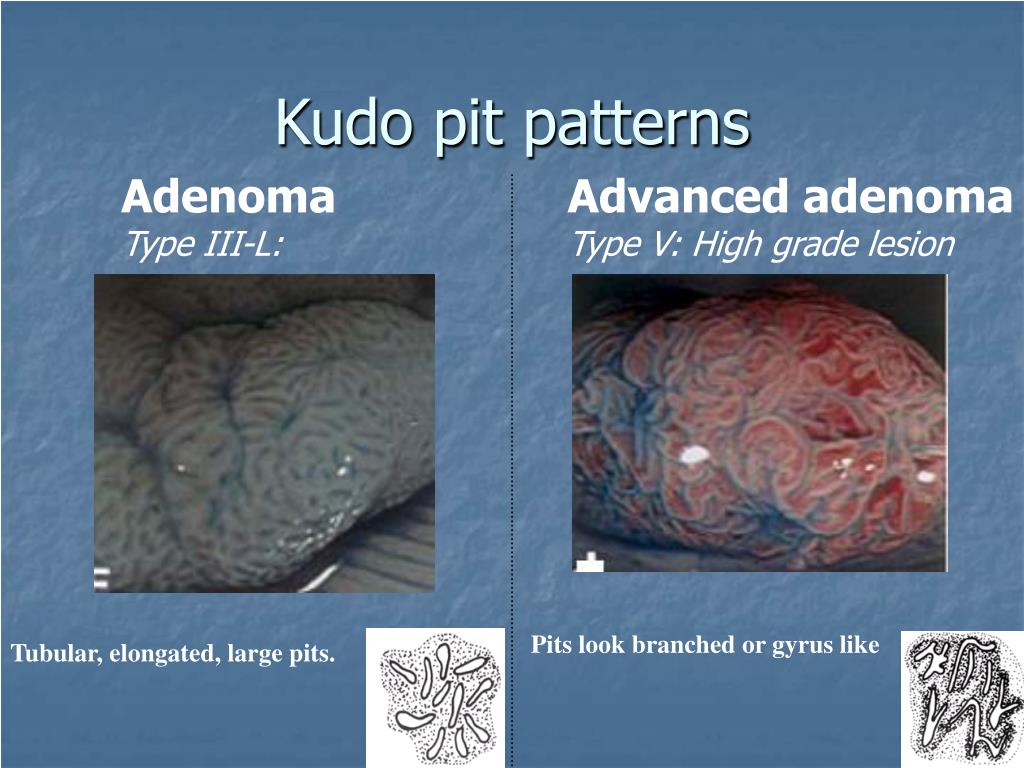 Kudo pit patterns

Adenoma
Type III-L:

Tubular, elongated, large pits.

Advanced adenoma
Type V: High grade lesion

Pits look branched or gyrus like